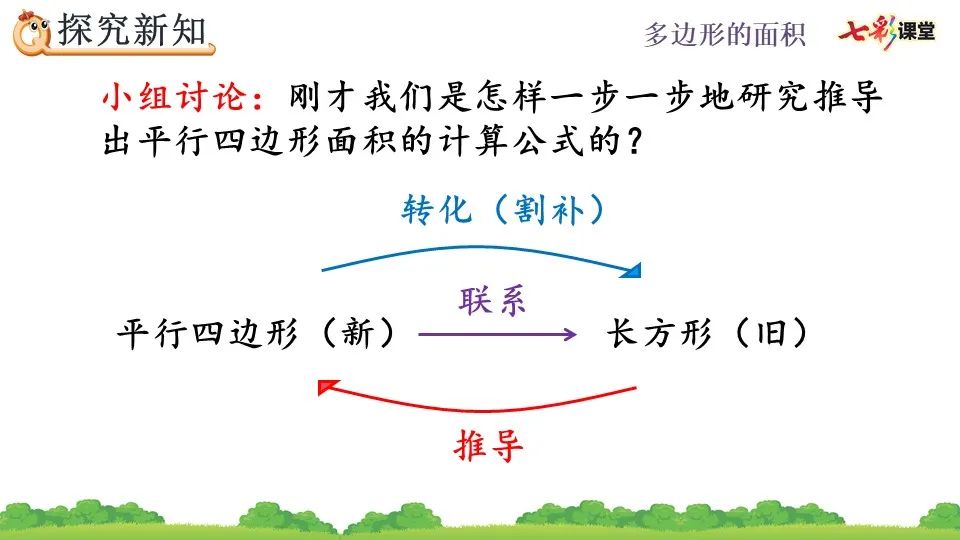 探究新知

多边形的面积

七彩课堂

小组讨论：刚才我们是怎样一步一步地研究推导出平行四边形面积的计算公式的？

转化（割补）

联系

平行四边形（新）

长方形（旧）

推导